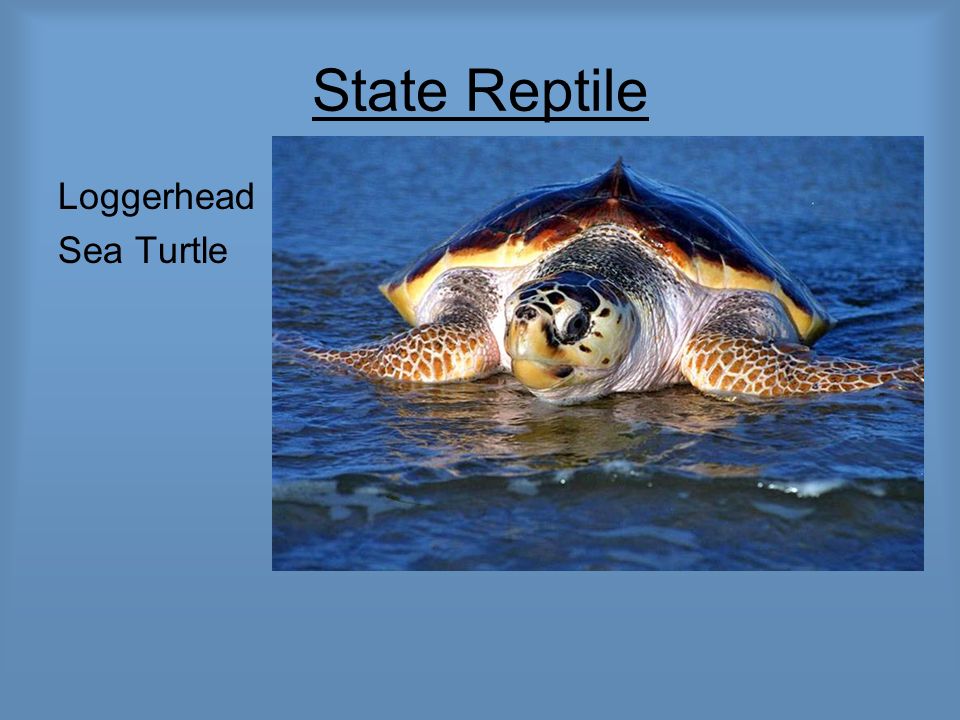 State Reptile

Loggerhead Sea Turtle